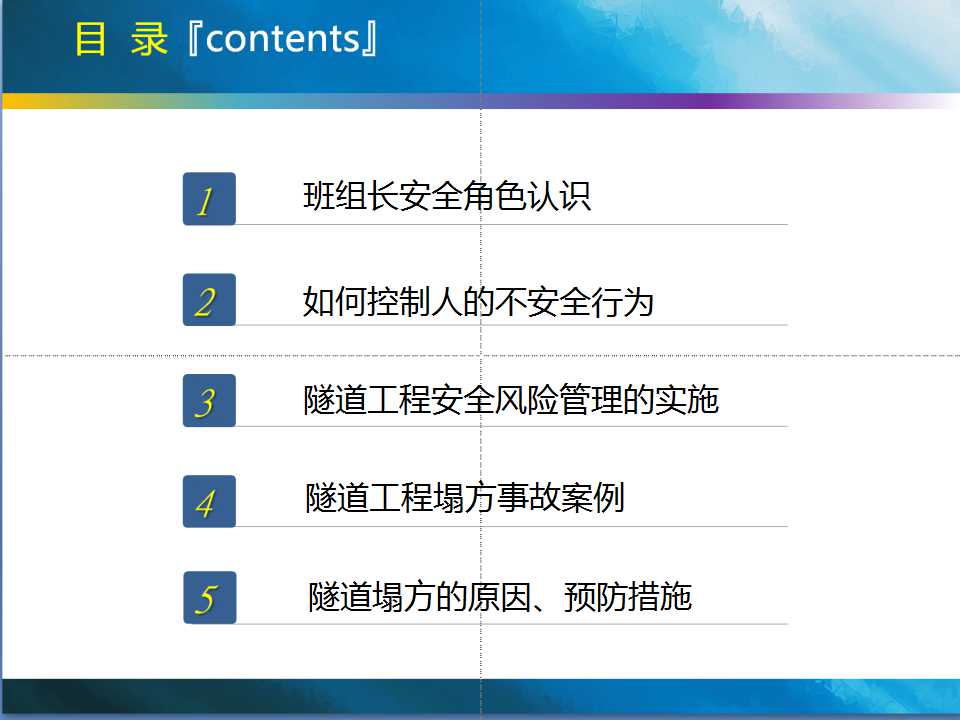 目 录『contents』

1 班组长安全角色认识

2 如何控制人的不安全行为

3 隧道工程安全风险管理的实施

4 隧道工程塌方事故案例

5 隧道塌方的原因、预防措施